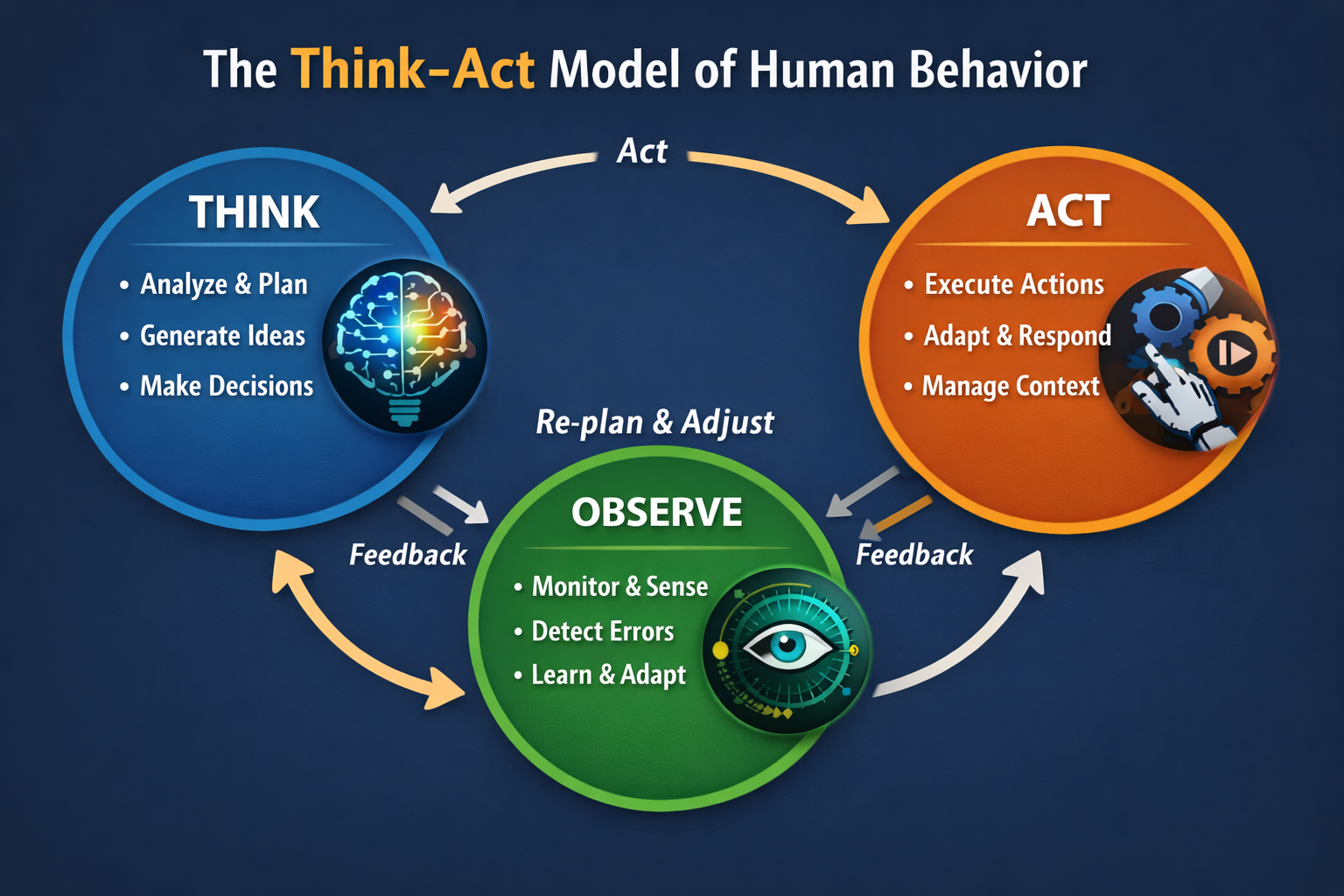 The Think-Act Model of Human Behavior

Act

THINK

• Analyze & Plan
• Generate Ideas
• Make Decisions

ACT

• Execute Actions
• Adapt & Respond
• Manage Context

Re-plan & Adjust

Feedback

OBSERVE

• Monitor & Sense
• Detect Errors
• Learn & Adapt

Feedback